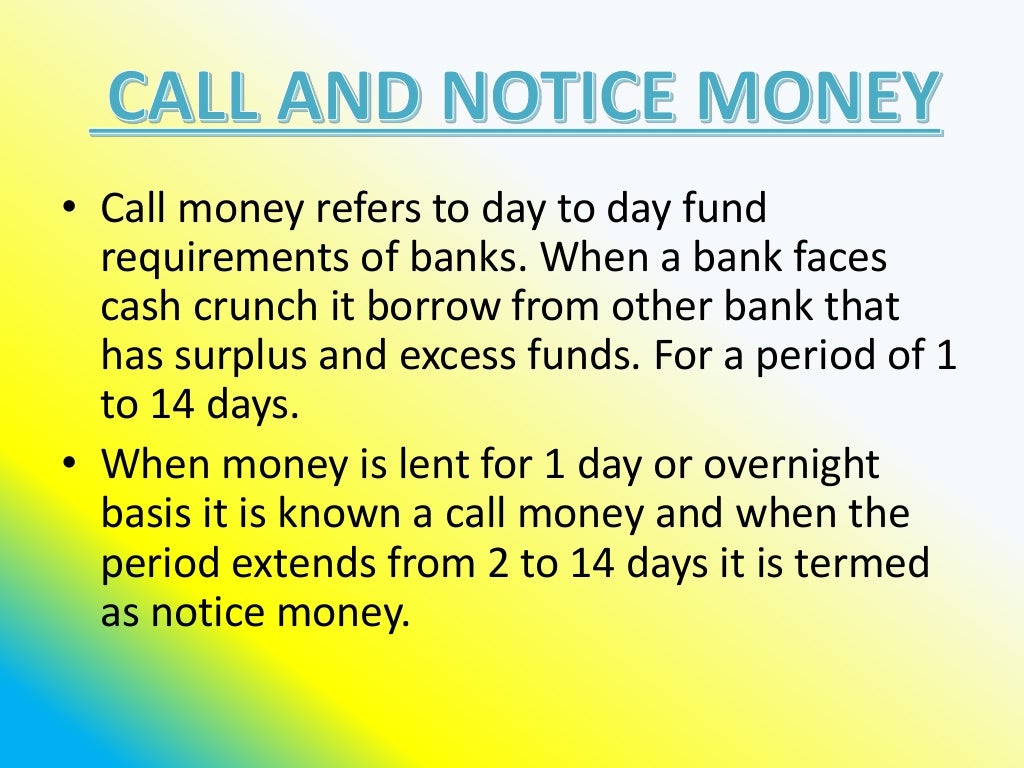 CALL AND NOTICE MONEY

• Call money refers to day to day fund requirements of banks. When a bank faces cash crunch it borrow from other bank that has surplus and excess funds. For a period of 1 to 14 days.

• When money is lent for 1 day or overnight basis it is known a call money and when the period extends from 2 to 14 days it is termed as notice money.